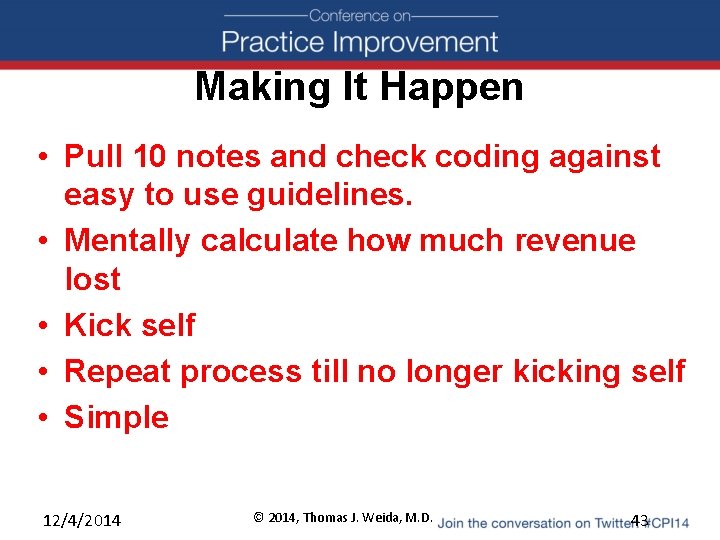 Conference on
Practice Improvement

Making It Happen

• Pull 10 notes and check coding against easy to use guidelines.
• Mentally calculate how much revenue lost
• Kick self
• Repeat process till no longer kicking self
• Simple

12/4/2014

© 2014, Thomas J. Weida, M.D.

Join the conversation on Twitter #CPI14

43